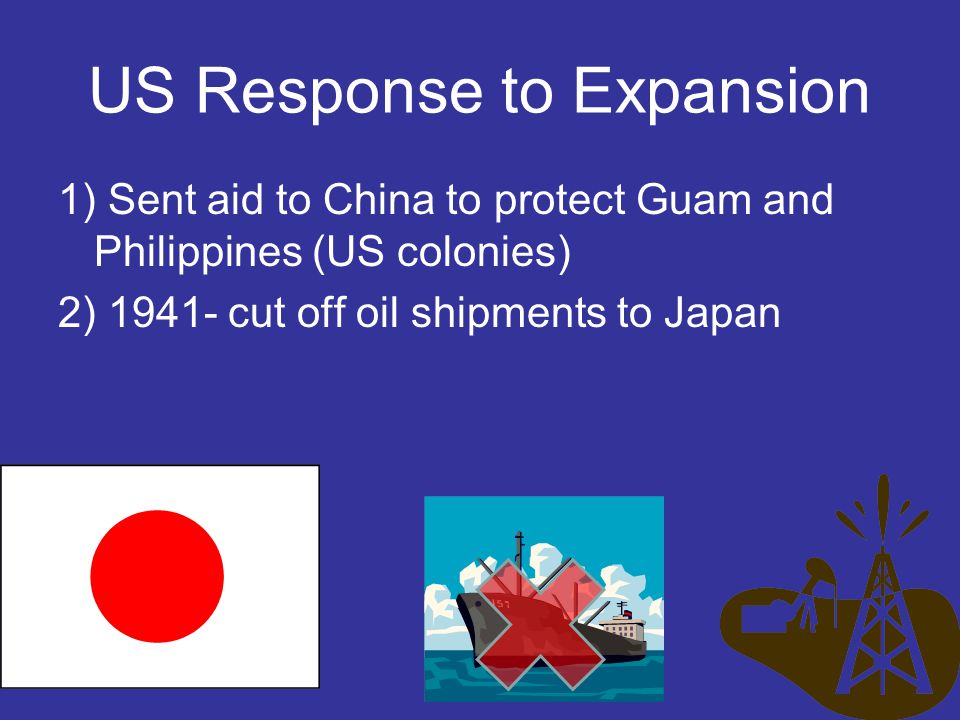 US Response to Expansion

1) Sent aid to China to protect Guam and Philippines (US colonies)

2) 1941- cut off oil shipments to Japan